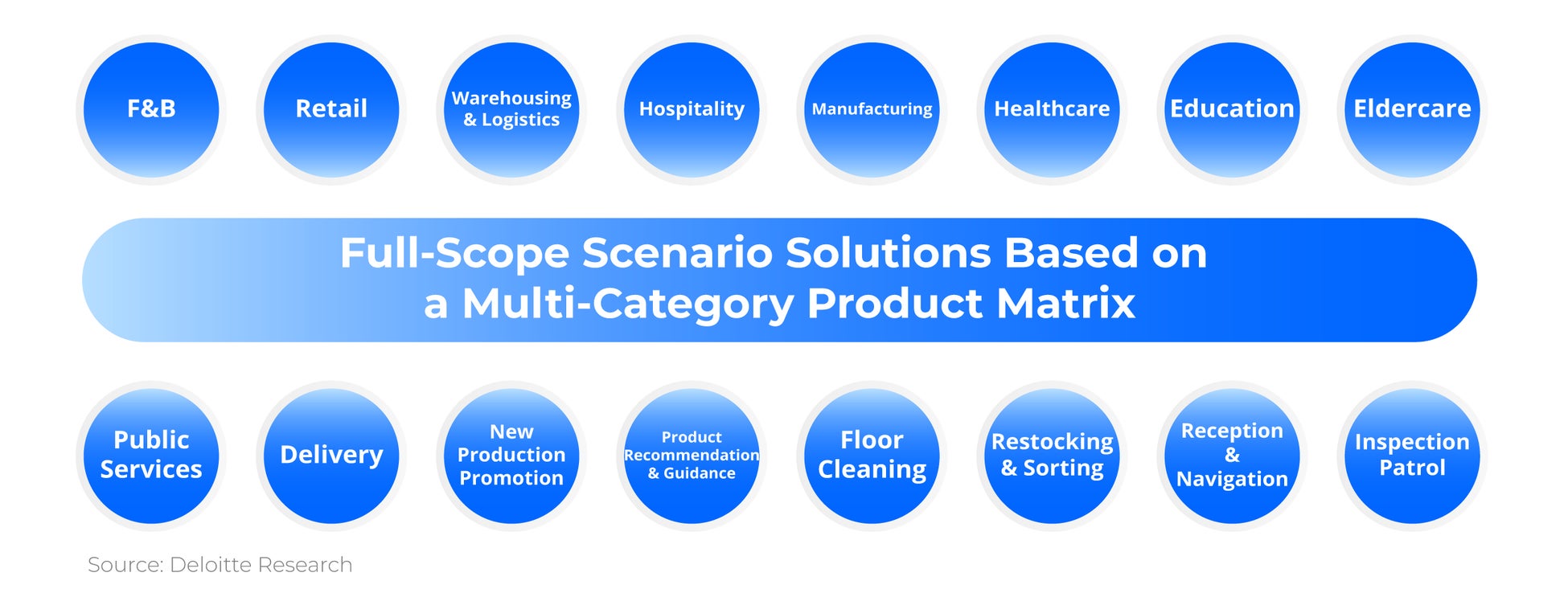 F&B

Retail

Warehousing & Logistics

Hospitality

Manufacturing

Healthcare

Education

Eldercare

Full-Scope Scenario Solutions Based on a Multi-Category Product Matrix

Public Services

Delivery

New Production Promotion

Product Recommendation & Guidance

Floor Cleaning

Restocking & Sorting

Reception & Navigation

Inspection Patrol

Source: Deloitte Research